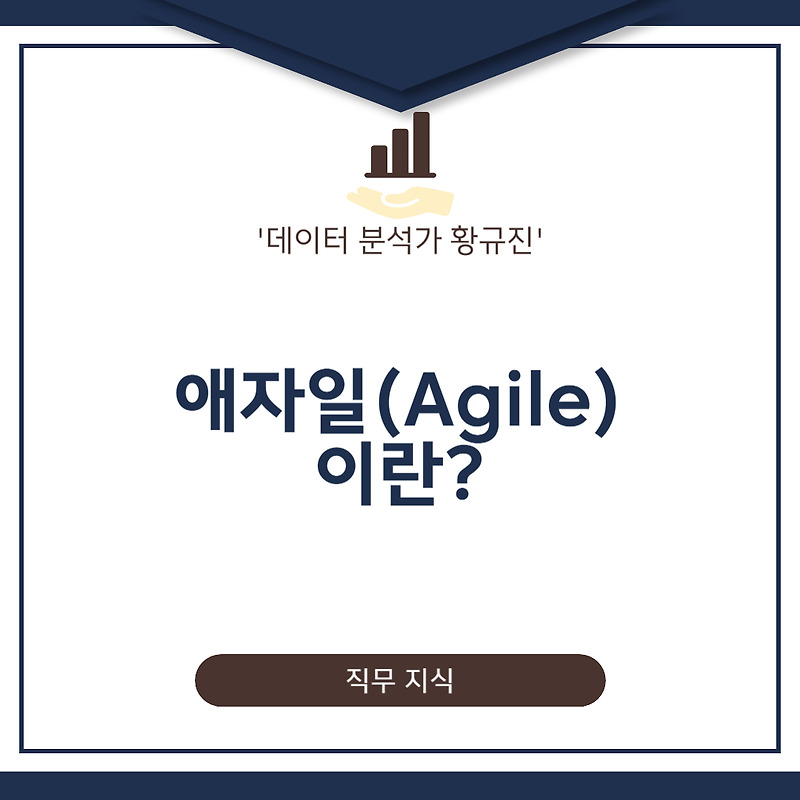 '데이터 분석가 황규진'

애자일(Agile) 이란?

직무 지식